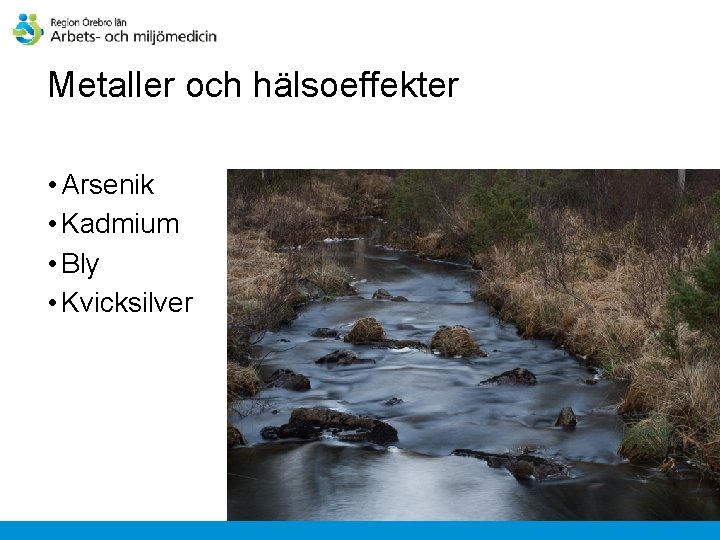 Region Örebro län
Arbets- och miljömedicin

Metaller och hälsoeffekter

• Arsenik
• Kadmium
• Bly
• Kvicksilver